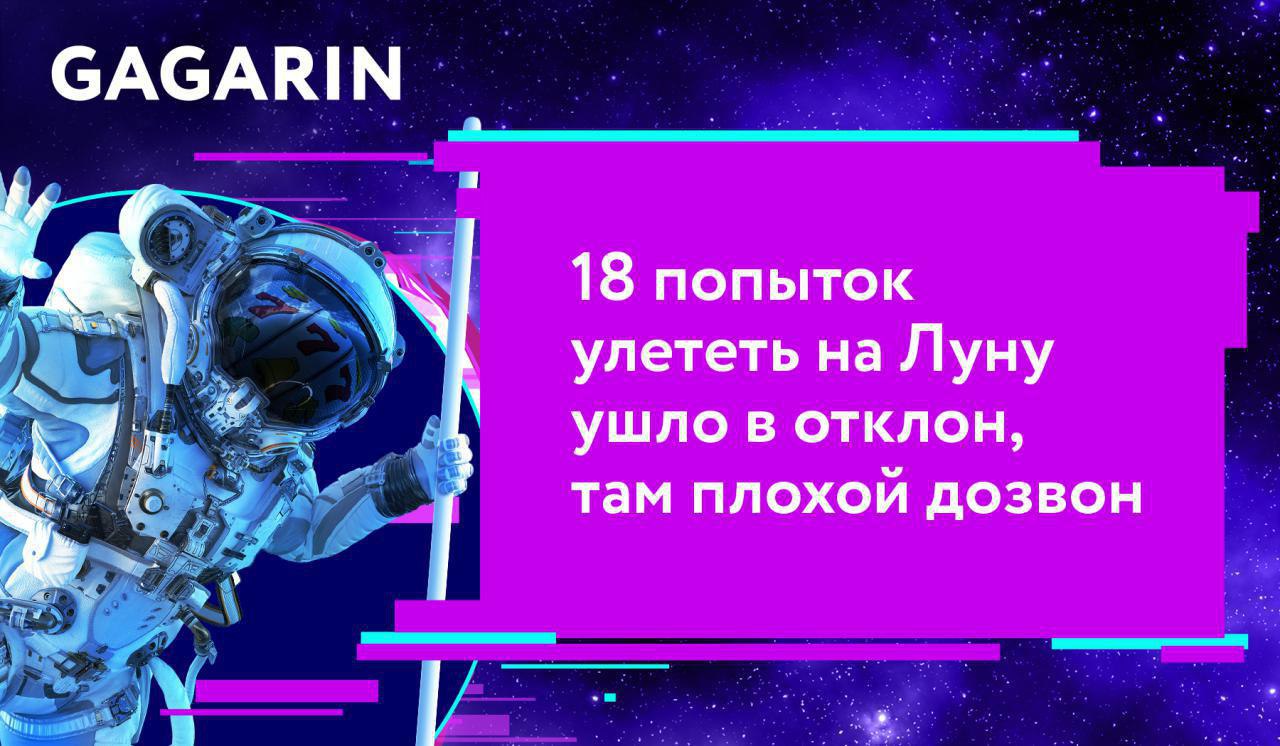 GAGARIN

18 попыток улететь на Луну ушло в отклон, там плохой дозвон